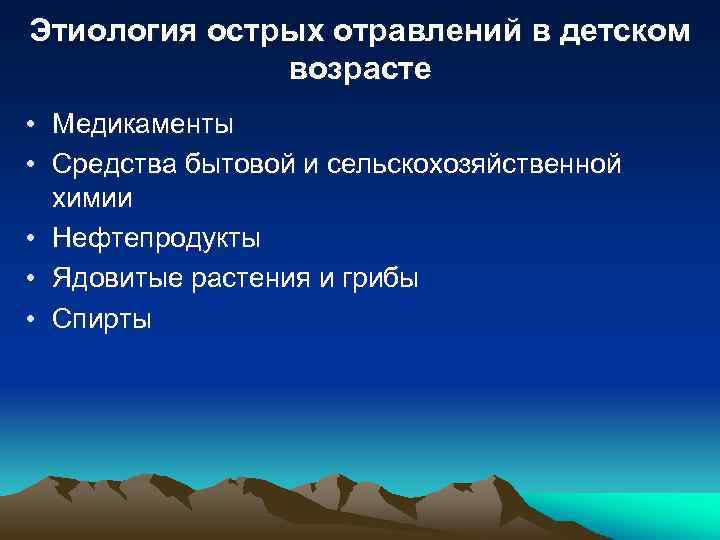 Этиология острых отравлений в детском возрасте

• Медикаменты
• Средства бытовой и сельскохозяйственной химии
• Нефтепродукты
• Ядовитые растения и грибы
• Спирты